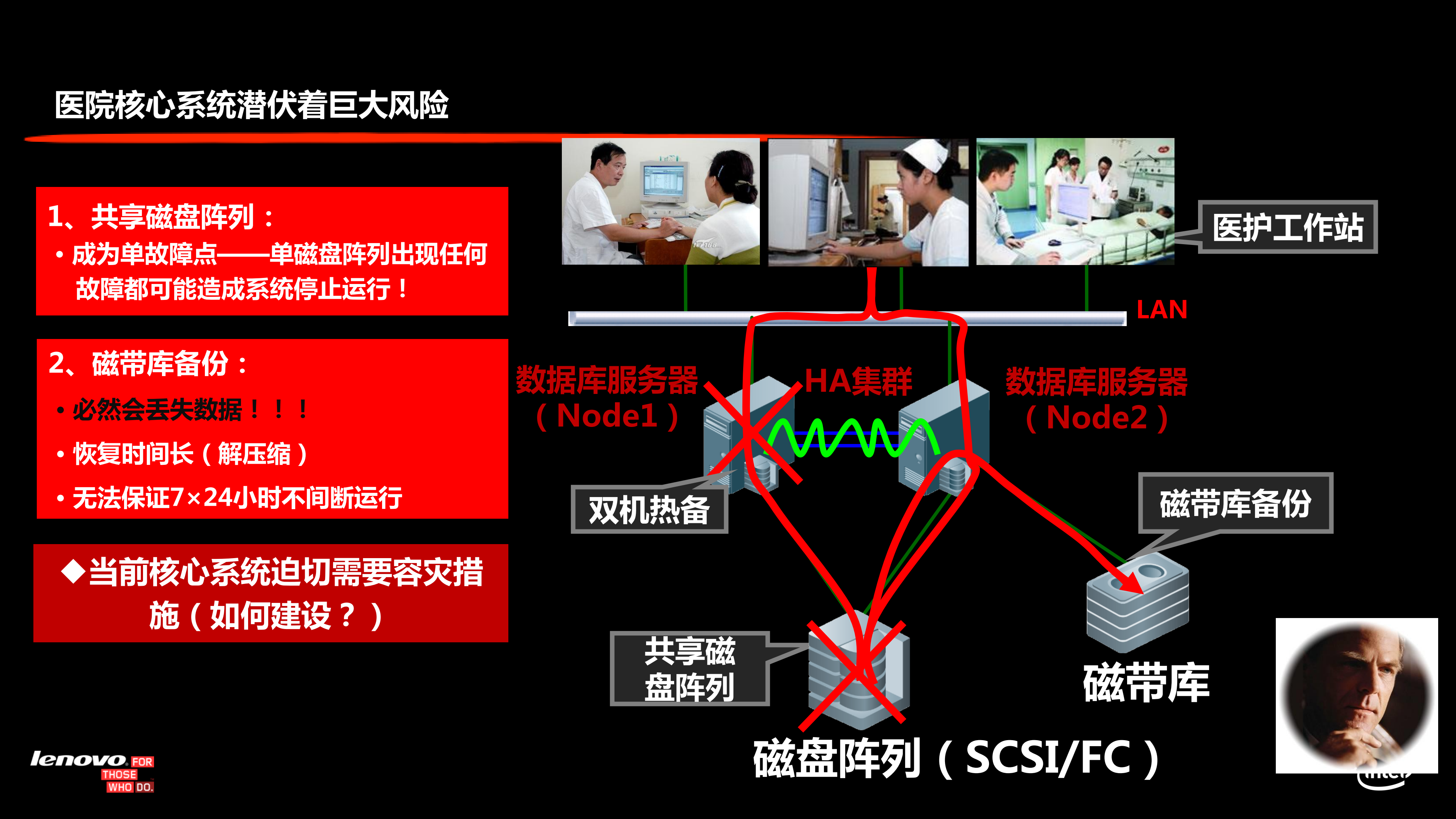 医院核心系统潜伏着巨大风险

1、共享磁盘阵列：
• 成为单故障点——单磁盘阵列出现任何故障都可能造成系统停止运行！

2、磁带库备份：
• 必然会丢失数据！！！
• 恢复时间长（解压缩）
• 无法保证7×24小时不间断运行

◆当前核心系统迫切需要容灾措施（如何建设？）

医护工作站

LAN

数据库服务器（Node1）

HA集群

数据库服务器（Node2）

双机热备

磁带库备份

共享磁盘阵列

磁带库

磁盘阵列（SCSI/FC）

lenovo FOR THOSE WHO DO.

intel